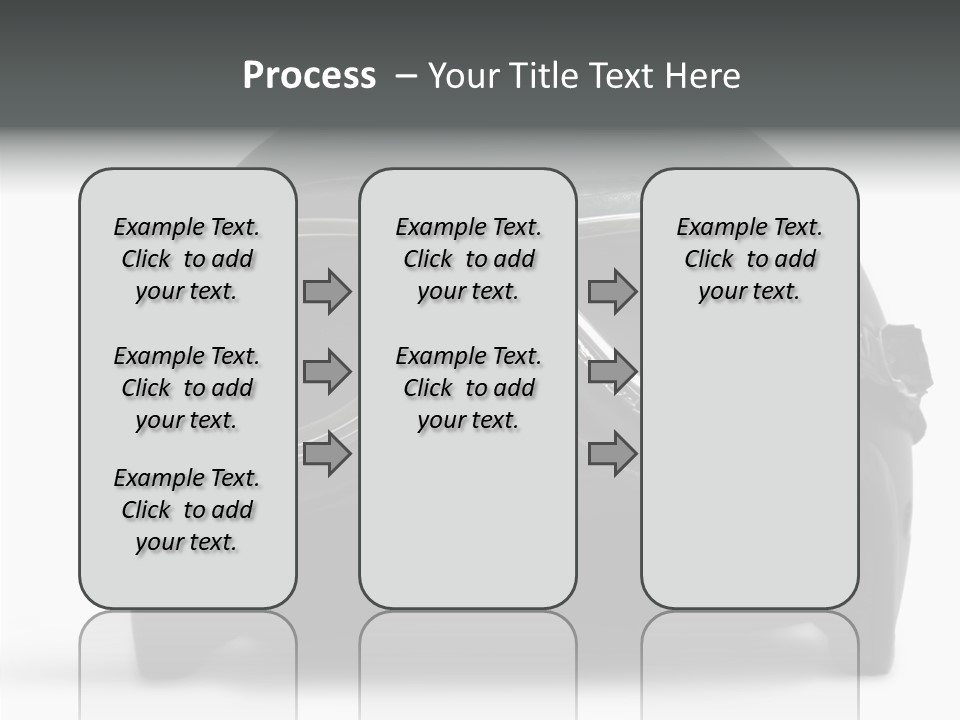 Process – Your Title Text Here

Example Text. Click to add your text.

Example Text. Click to add your text.

Example Text. Click to add your text.

Example Text. Click to add your text.

Example Text. Click to add your text.

Example Text. Click to add your text.